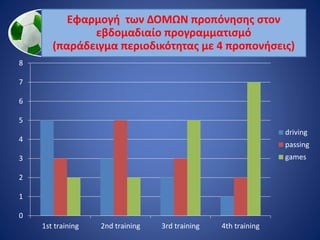 Εφαρμογή των ΔΟΜΩΝ προπόνησης στον εβδομαδιαίο προγραμματισμό (παράδειγμα περιοδικότητας με 4 προπονήσεις)

8
7
6
5
4
3
2
1
0

1st training
2nd training
3rd training
4th training

driving
passing
games